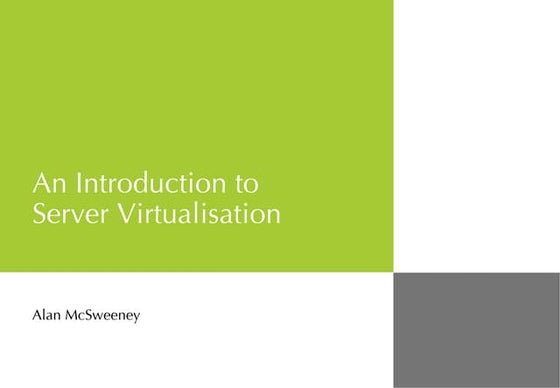 An Introduction to Server Virtualisation

Alan McSweeney